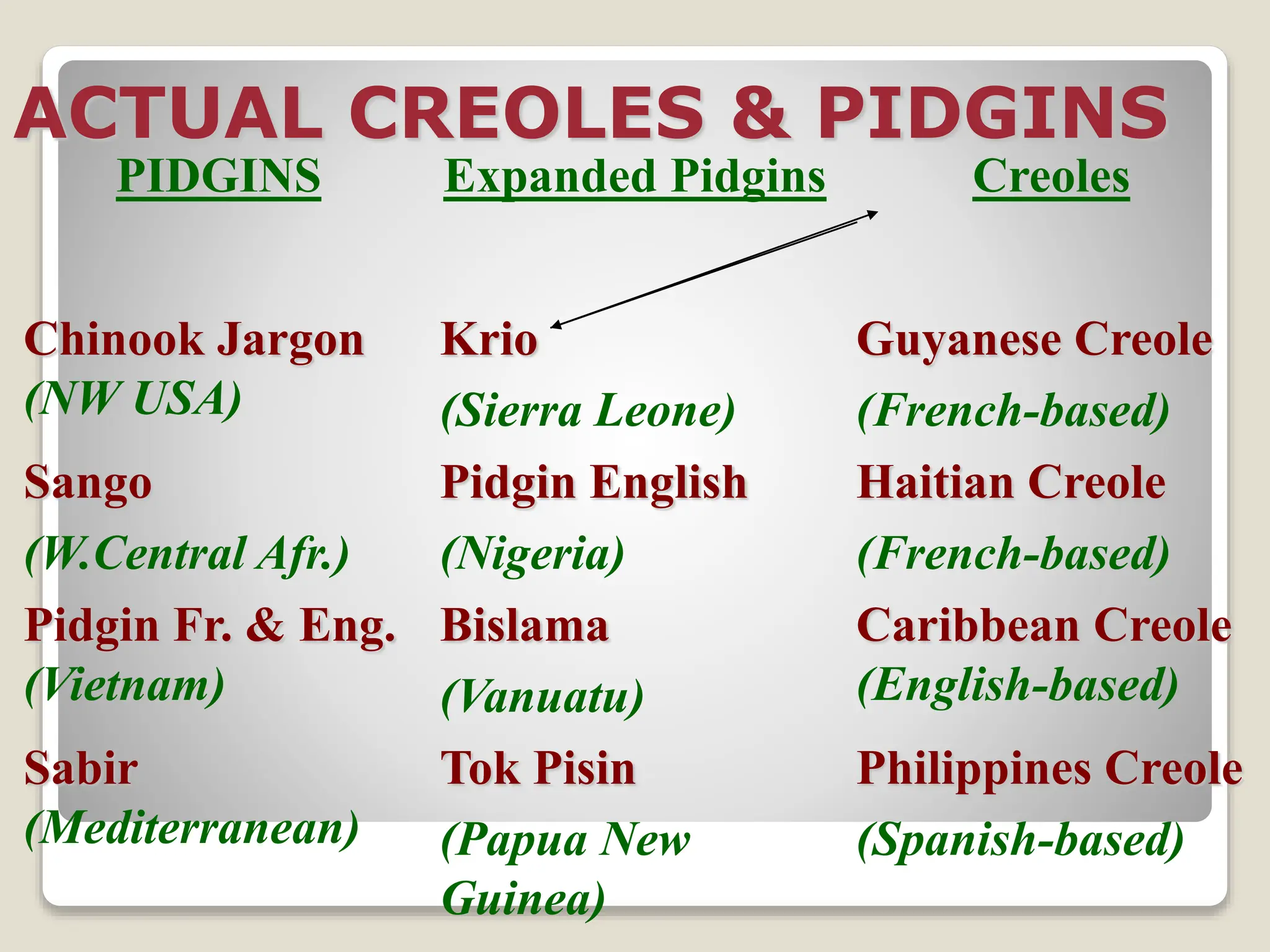 ACTUAL CREOLES & PIDGINS

PIDGINS

Chinook Jargon (NW USA)

Sango

(W.Central Afr.)

Pidgin Fr. & Eng. (Vietnam)

Sabir (Mediterranean)

Expanded Pidgins

Krio

(Sierra Leone)

Pidgin English

(Nigeria)

Bislama

(Vanuatu)

Tok Pisin

(Papua New Guinea)

Creoles

Guyanese Creole

(French-based)

Haitian Creole

(French-based)

Caribbean Creole (English-based)

Philippines Creole

(Spanish-based)